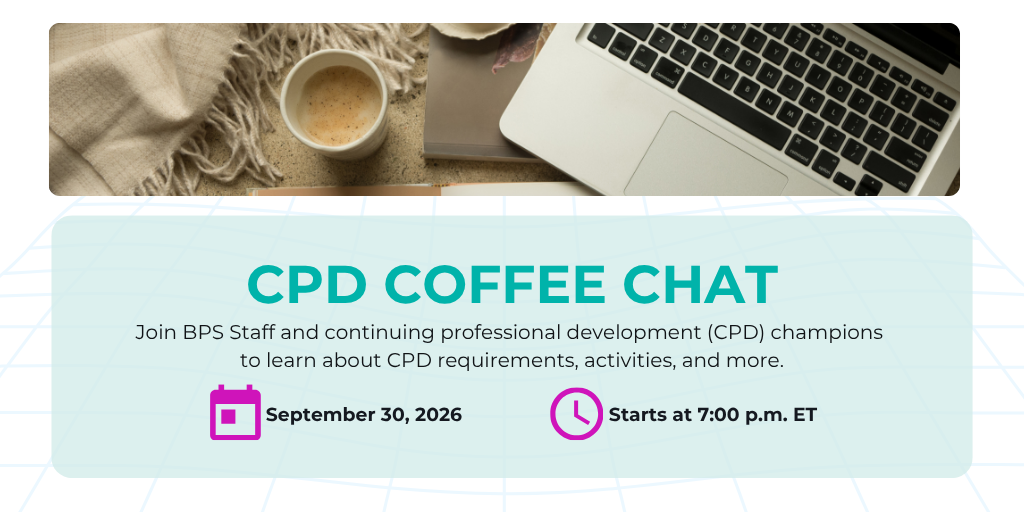 CPD COFFEE CHAT

Join BPS Staff and continuing professional development (CPD) champions to learn about CPD requirements, activities, and more.

September 30, 2026

Starts at 7:00 p.m. ET